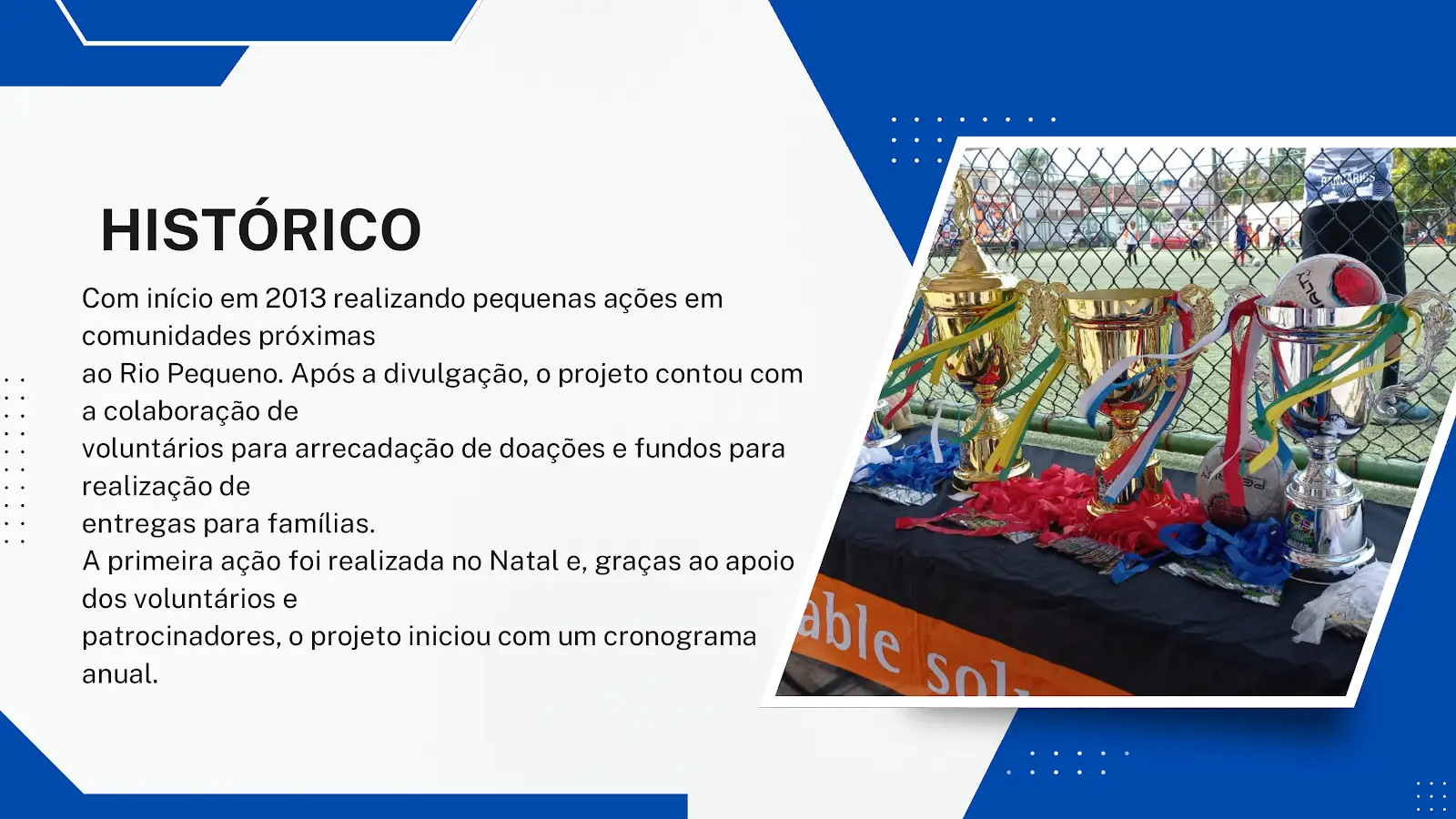 HISTÓRICO

Com início em 2013 realizando pequenas ações em comunidades próximas
ao Rio Pequeno. Após a divulgação, o projeto contou com a colaboração de
voluntários para arrecadação de doações e fundos para realização de
entregas para famílias.
A primeira ação foi realizada no Natal e, graças ao apoio dos voluntários e
patrocinadores, o projeto iniciou com um cronograma anual.

able sol